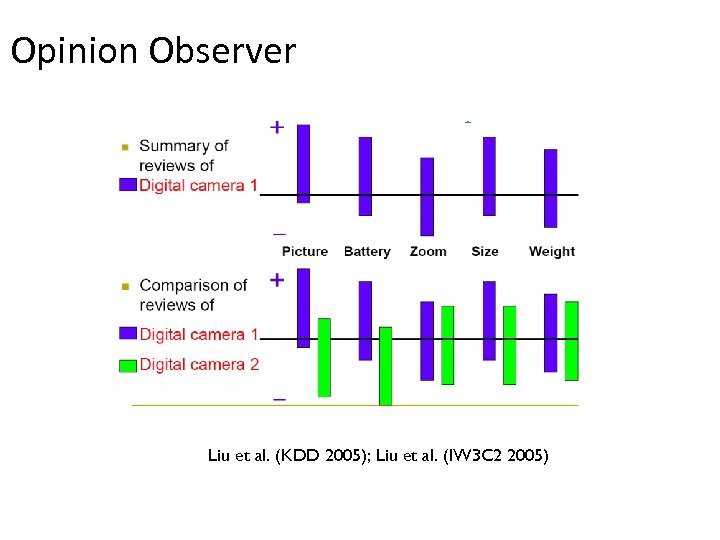 Opinion Observer

Summary of reviews of
Digital camera 1

+

–

Picture Battery Zoom Size Weight

Comparison of reviews of
Digital camera 1
Digital camera 2

+

–

Liu et al. (KDD 2005); Liu et al. (IW3C2 2005)